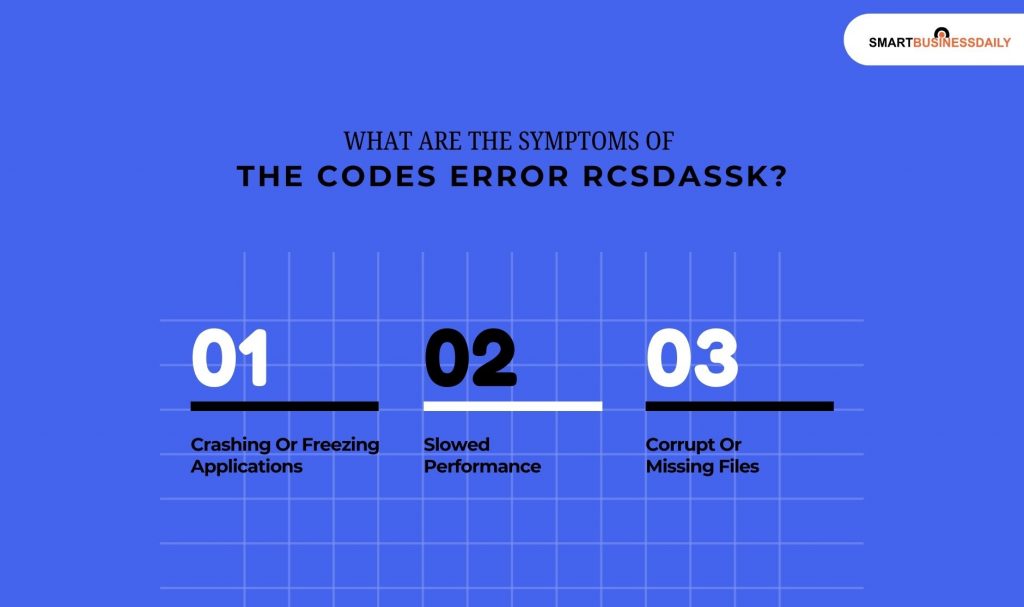 SMARTBUSINESSDAILY

WHAT ARE THE SYMPTOMS OF
THE CODES ERROR RCSDASSK?

01
Crashing Or Freezing Applications

02
Slowed Performance

03
Corrupt Or Missing Files